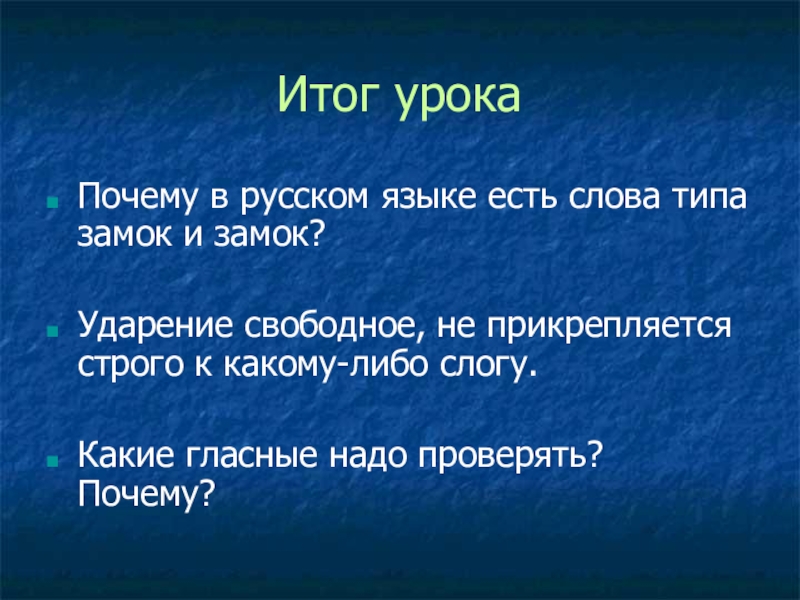 Итог урока

Почему в русском языке есть слова типа замок и замок?

Ударение свободное, не прикрепляется строго к какому-либо слогу.

Какие гласные надо проверять? Почему?